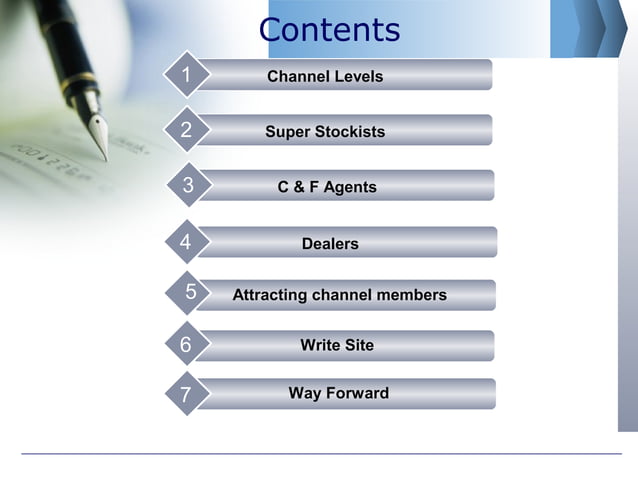 Contents

1 Channel Levels

2 Super Stockists

3 C & F Agents

4 Dealers

5 Attracting channel members

6 Write Site

7 Way Forward